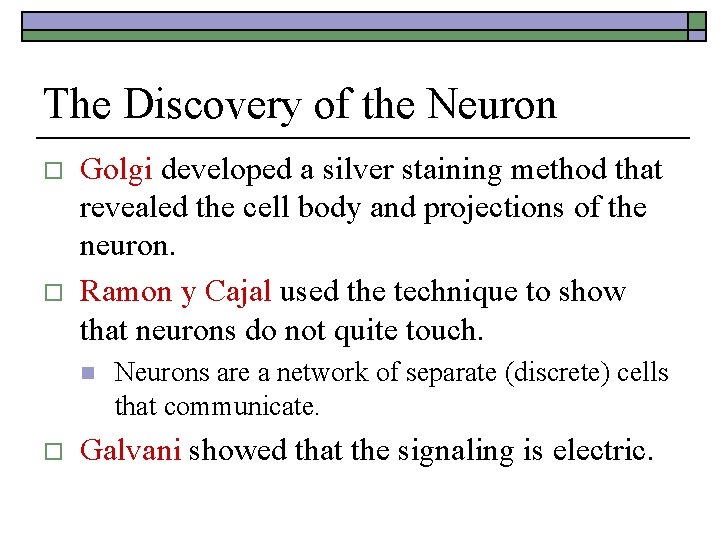 The Discovery of the Neuron

Golgi developed a silver staining method that revealed the cell body and projections of the neuron.

Ramon y Cajal used the technique to show that neurons do not quite touch.

Neurons are a network of separate (discrete) cells that communicate.

Galvani showed that the signaling is electric.